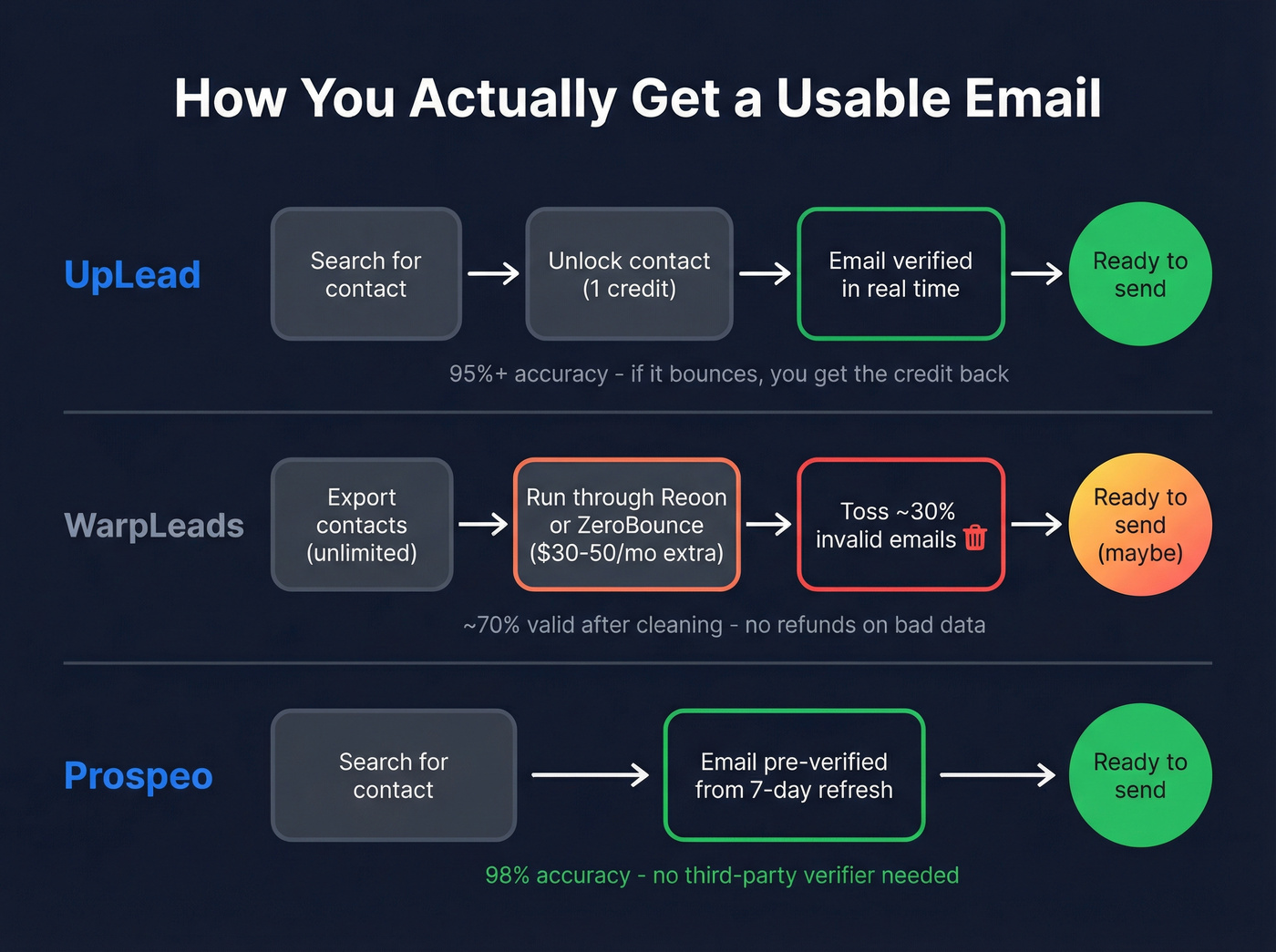 How You Actually Get a Usable Email

UpLead

Search for contact

Unlock contact (1 credit)

Email verified in real time

Ready to send

95%+ accuracy - if it bounces, you get the credit back

WarpLeads

Export contacts (unlimited)

Run through Reoon or ZeroBounce ($30-50/mo extra)

Toss ~30% invalid emails

Ready to send (maybe)

~70% valid after cleaning - no refunds on bad data

Prospeo

Search for contact

Email pre-verified from 7-day refresh

Ready to send

98% accuracy - no third-party verifier needed